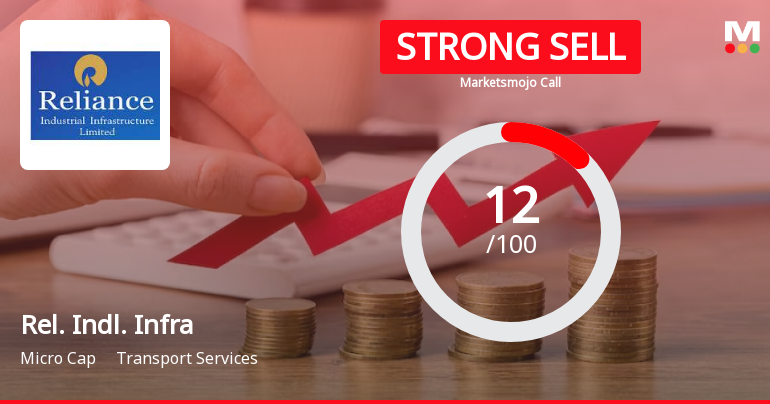 Reliance
Industrial Infrastructure
Limited

STRONG SELL
Marketsmojo Call

M

12
/100

Rel. Indl. Infra
Micro Cap Transport Services